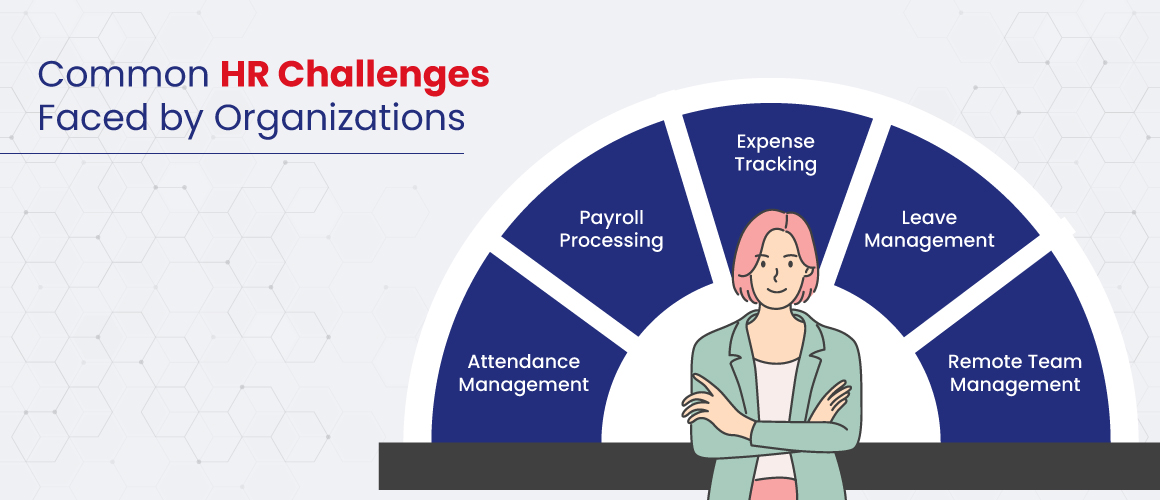 Common HR Challenges Faced by Organizations

Attendance Management

Payroll Processing

Expense Tracking

Leave Management

Remote Team Management